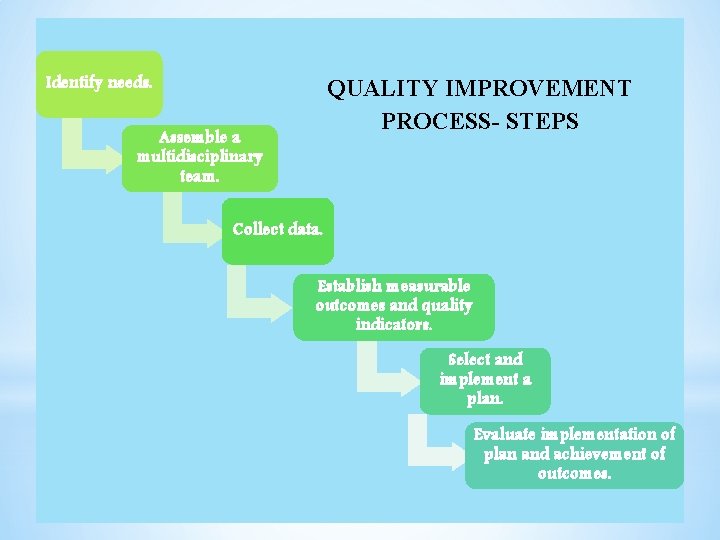 QUALITY IMPROVEMENT PROCESS- STEPS

Identify needs.

Assemble a multidisciplinary team.

Collect data.

Establish measurable outcomes and quality indicators.

Select and implement a plan.

Evaluate implementation of plan and achievement of outcomes.